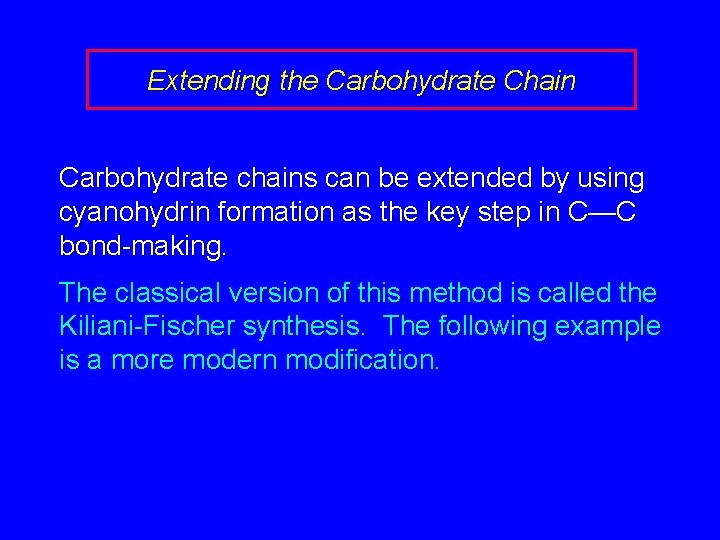 Extending the Carbohydrate Chain

Carbohydrate chains can be extended by using cyanohydrin formation as the key step in C—C bond-making.

The classical version of this method is called the Kiliani-Fischer synthesis. The following example is a more modern modification.